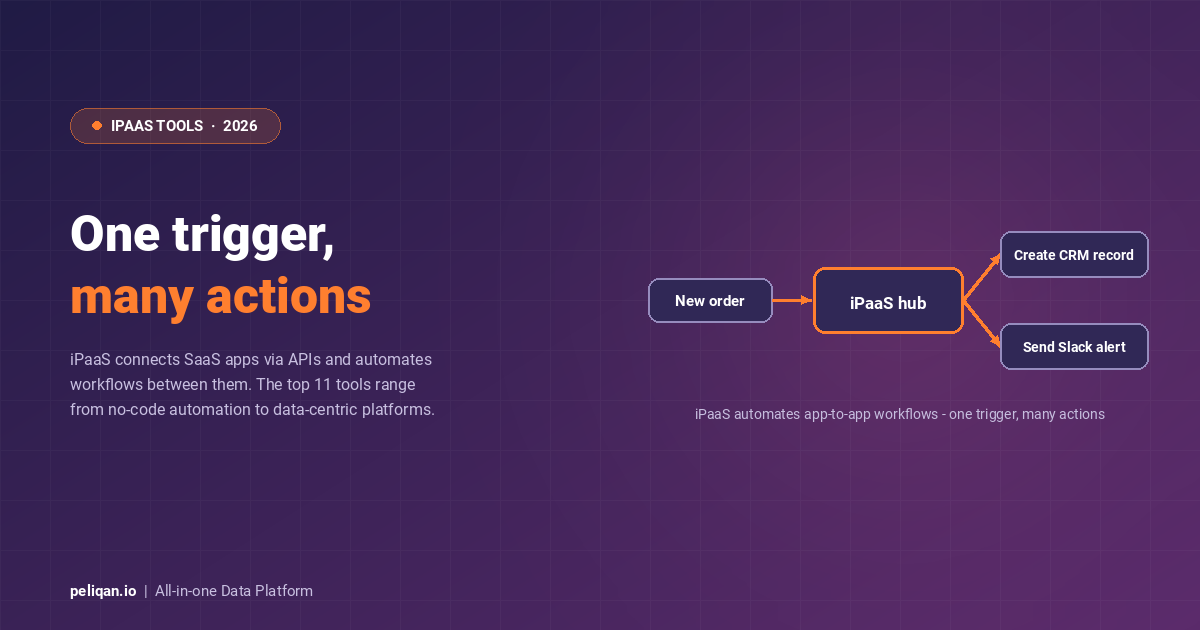 IPAAS TOOLS · 2026

One trigger,
many actions

iPaaS connects SaaS apps via APIs and automates workflows between them. The top 11 tools range from no-code automation to data-centric platforms.

New order

iPaaS hub

Create CRM record

Send Slack alert

iPaaS automates app-to-app workflows - one trigger, many actions

peliqan.io | All-in-one Data Platform